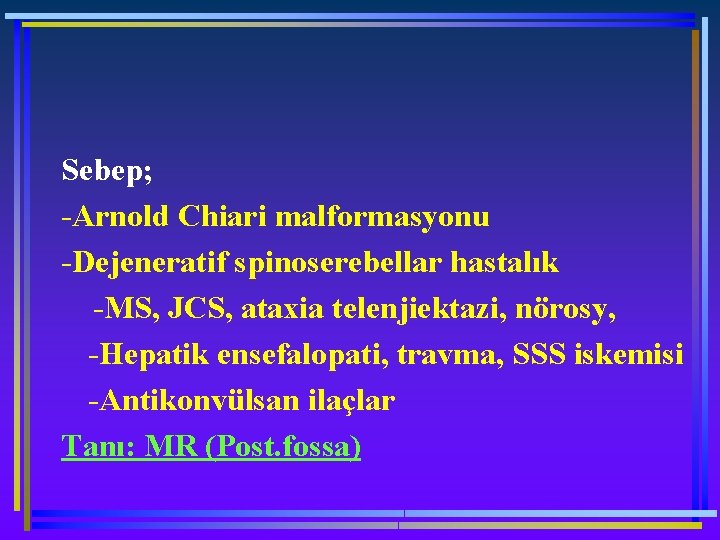 Sebep;
-Arnold Chiari malformasyonu
-Dejeneratif spinoserebellar hastalık
-MS, JCS, ataxia telenjiektazi, nörosy,
-Hepatik ensefalopati, travma, SSS iskemisi
-Antikonvülsan ilaçlar
Tanı: MR (Post.fossa)